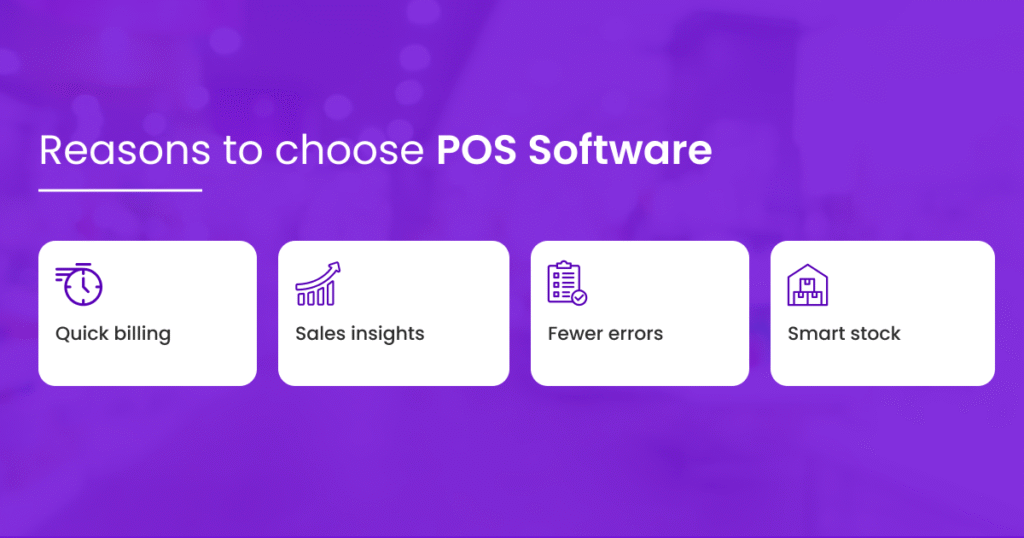 Reasons to choose POS Software

Quick billing

Sales insights

Fewer errors

Smart stock